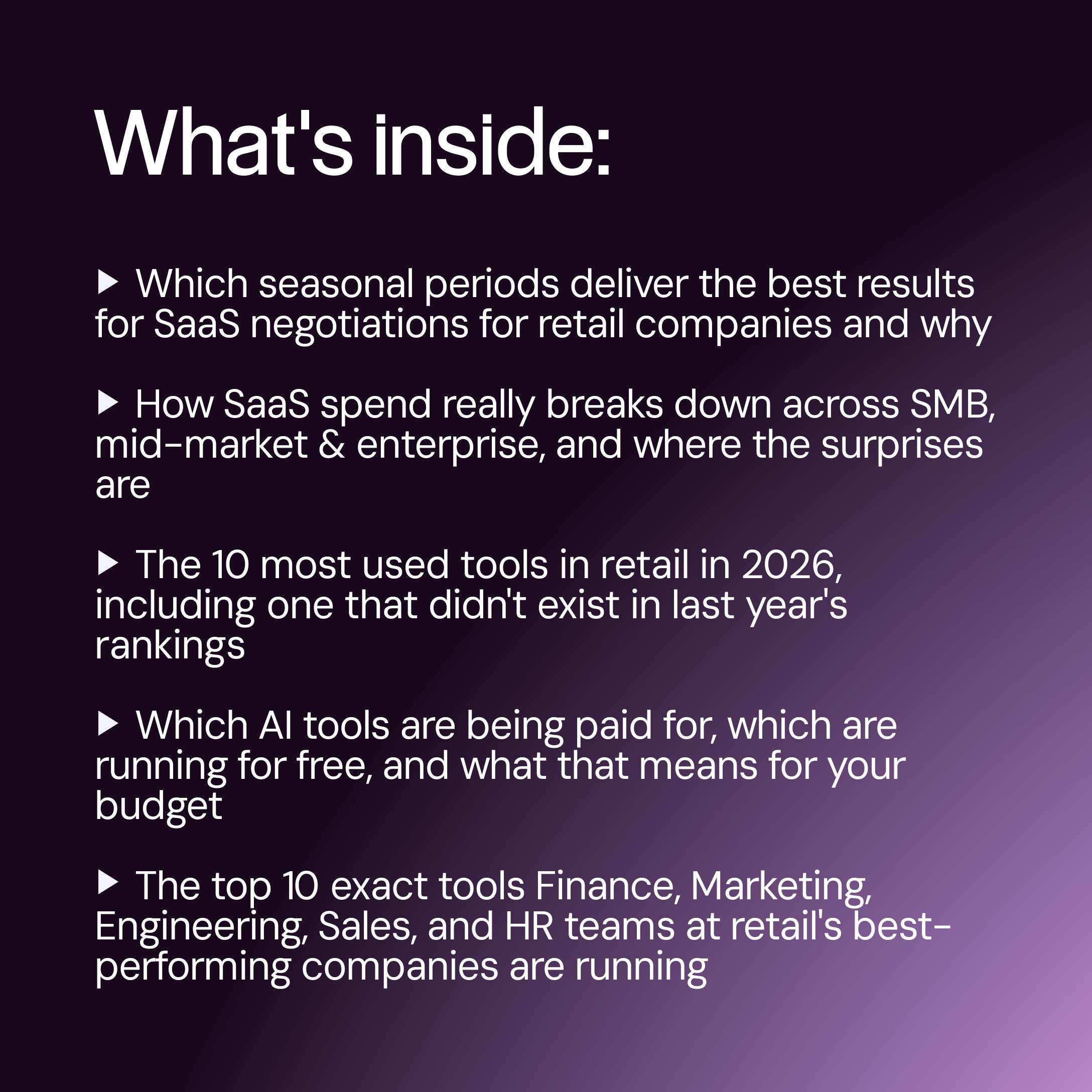 What's inside:

▶ Which seasonal periods deliver the best results for SaaS negotiations for retail companies and why

▶ How SaaS spend really breaks down across SMB, mid-market & enterprise, and where the surprises are

▶ The 10 most used tools in retail in 2026, including one that didn't exist in last year's rankings

▶ Which AI tools are being paid for, which are running for free, and what that means for your budget

▶ The top 10 exact tools Finance, Marketing, Engineering, Sales, and HR teams at retail's best-performing companies are running